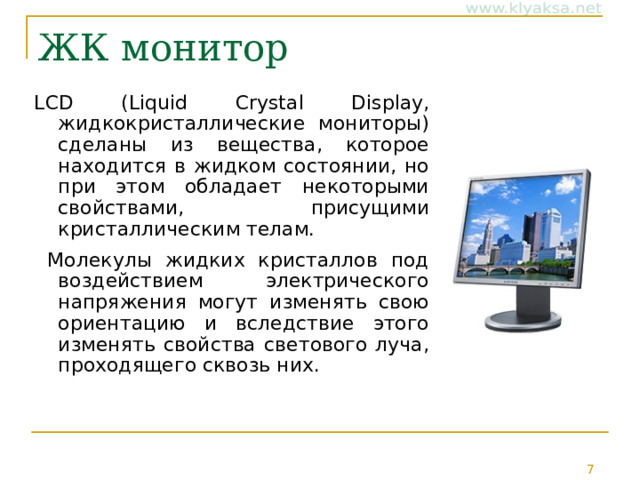 www.klyaksa.net

ЖК монитор

LCD (Liquid Crystal Display, жидкокристаллические мониторы) сделаны из вещества, которое находится в жидком состоянии, но при этом обладает некоторыми свойствами, присущими кристаллическим телам.

Молекулы жидких кристаллов под воздействием электрического напряжения могут изменять свою ориентацию и вследствие этого изменять свойства светового луча, проходящего сквозь них.

SAMSUNG

7